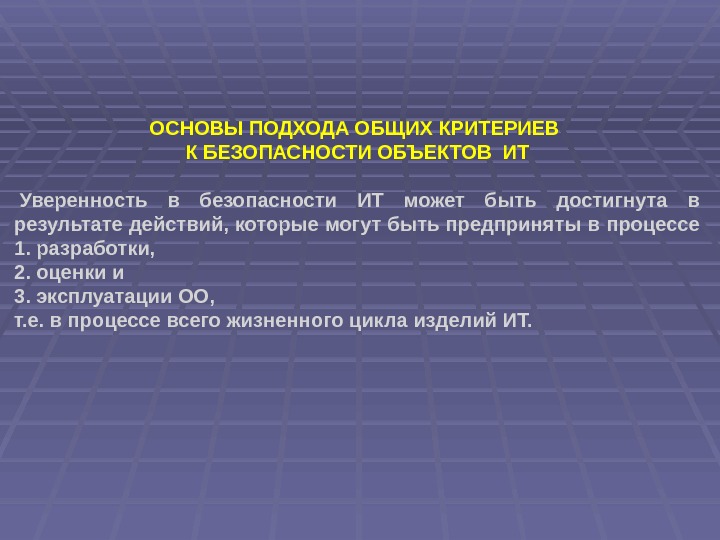 ОСНОВЫ ПОДХОДА ОБЩИХ КРИТЕРИЕВ
К БЕЗОПАСНОСТИ ОБЪЕКТОВ ИТ

Уверенность в безопасности ИТ может быть достигнута в результате действий, которые могут быть предприняты в процессе
1. разработки,
2. оценки и
3. эксплуатации ОО,
т.е. в процессе всего жизненного цикла изделий ИТ.